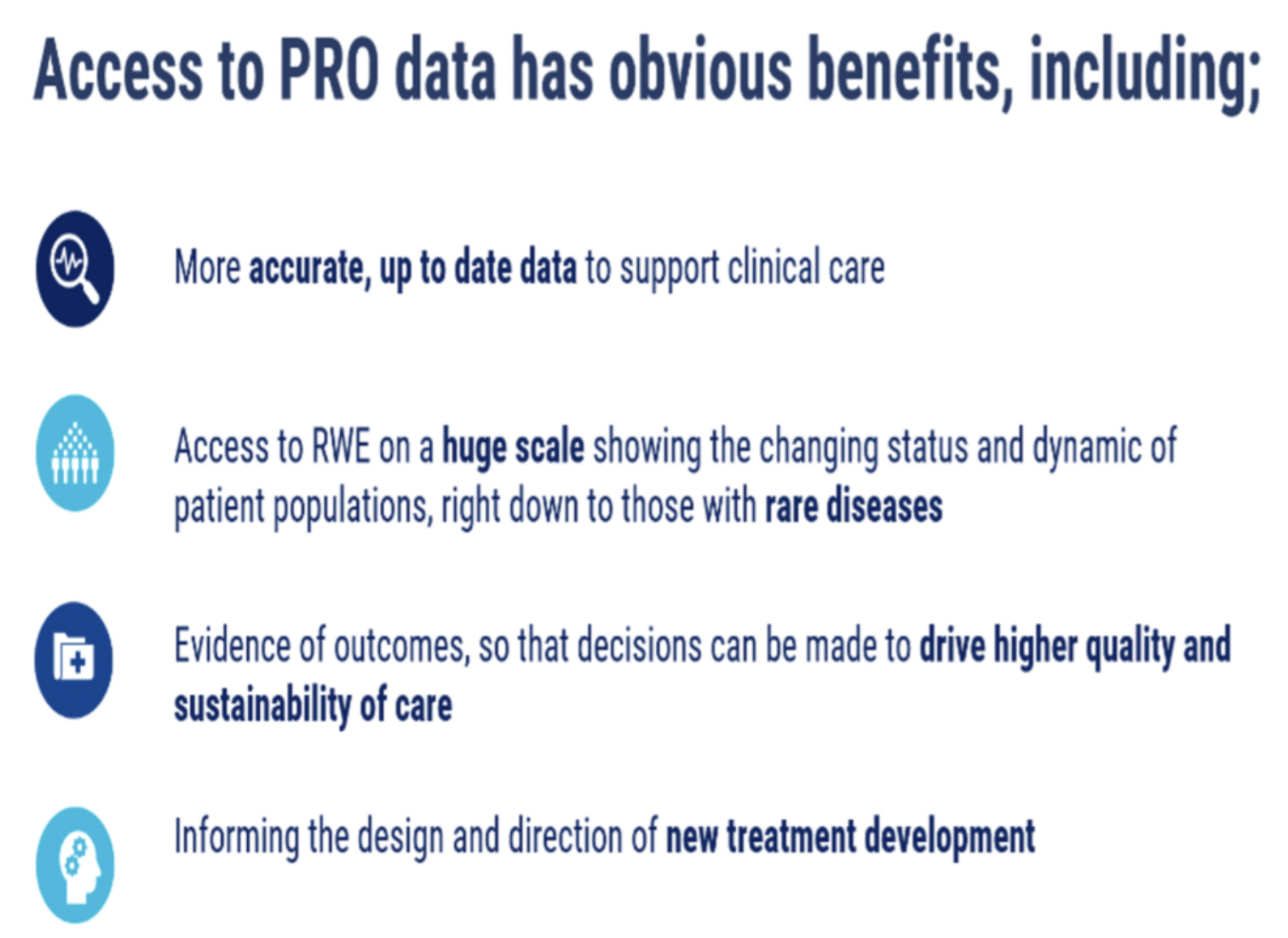 Access to PRO data has obvious benefits, including;

More accurate, up to date data to support clinical care

Access to RWE on a huge scale showing the changing status and dynamic of patient populations, right down to those with rare diseases

Evidence of outcomes, so that decisions can be made to drive higher quality and sustainability of care

Informing the design and direction of new treatment development